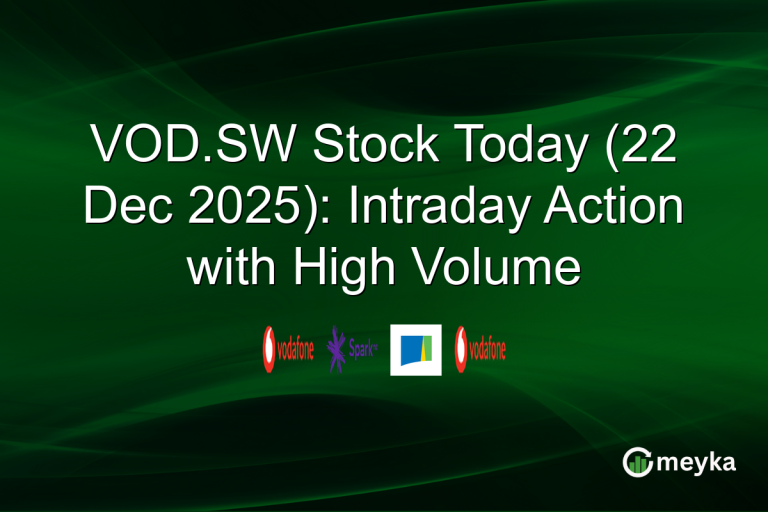 VOD.SW Stock Today (22 Dec 2025): Intraday Action with High Volume

vodafone Spark vodafone

meyka